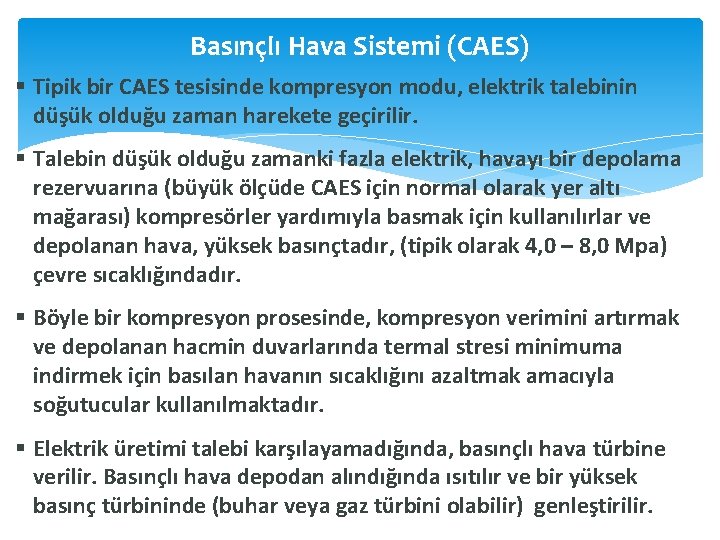 Basınçlı Hava Sistemi (CAES)

▪ Tipik bir CAES tesisinde kompresyon modu, elektrik talebinin düşük olduğu zaman harekete geçirilir.

▪ Talebin düşük olduğu zamanki fazla elektrik, havayı bir depolama rezervuarına (büyük ölçüde CAES için normal olarak yer altı mağarası) kompresörler yardımıyla basmak için kullanılırlar ve depolanan hava, yüksek basınçtadır, (tipik olarak 4,0 – 8,0 Mpa) çevre sıcaklığındadır.

▪ Böyle bir kompresyon prosesinde, kompresyon verimini artırmak ve depolanan hacmin duvarlarında termal stresi minimuma indirmek için basılan havanın sıcaklığını azaltmak amacıyla soğutucular kullanılmaktadır.

▪ Elektrik üretimi talebi karşılayamadığında, basınçlı hava türbine verilir. Basınçlı hava depodan alındığında ısıtılır ve bir yüksek basınç türbininde (buhar veya gaz türbini olabilir) genleştirilir.